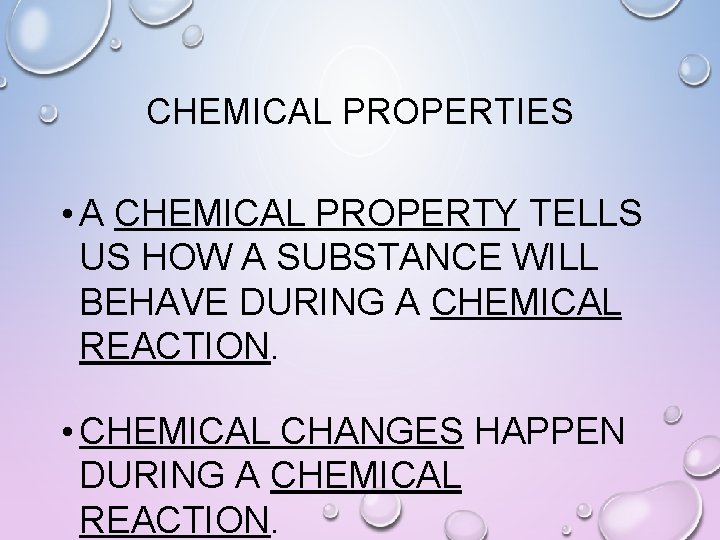 CHEMICAL PROPERTIES

• A CHEMICAL PROPERTY TELLS US HOW A SUBSTANCE WILL BEHAVE DURING A CHEMICAL REACTION.

• CHEMICAL CHANGES HAPPEN DURING A CHEMICAL REACTION.